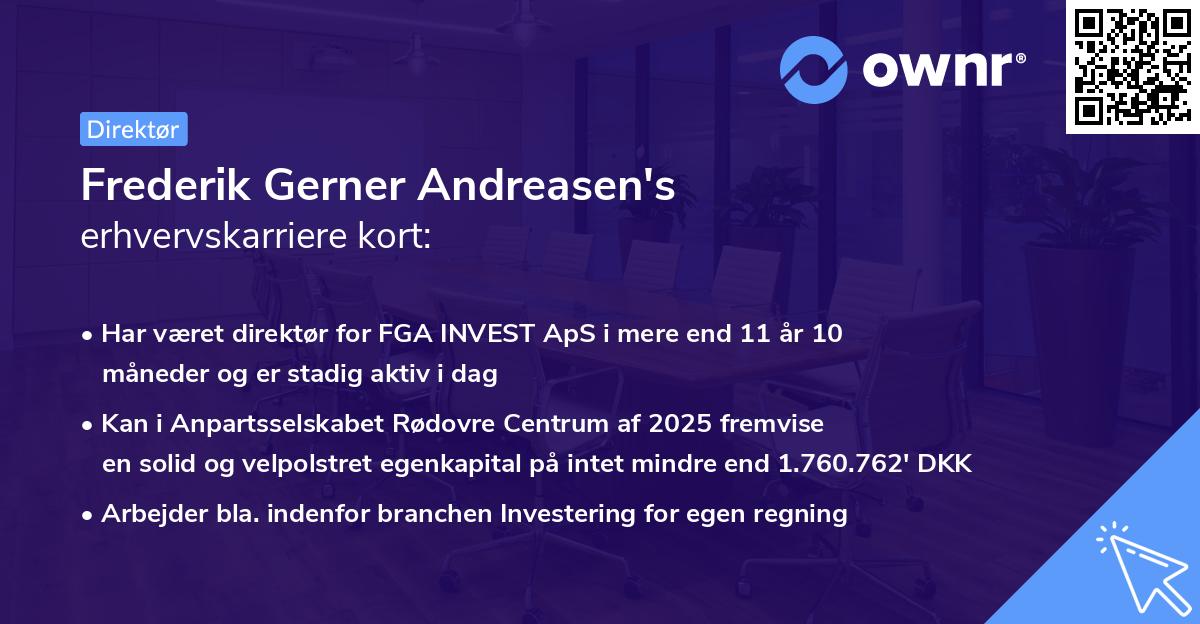 ownr®

Direktør

Frederik Gerner Andreasen's
erhvervskarriere kort:

• Har været direktør for FGA INVEST ApS i mere end 11 år 10 måneder og er stadig aktiv i dag

• Kan i Anpartsselskabet Rødovre Centrum af 2025 fremvise en solid og velpolstret egenkapital på intet mindre end 1.760.762' DKK

• Arbejder bla. indenfor branchen Investering for egen regning